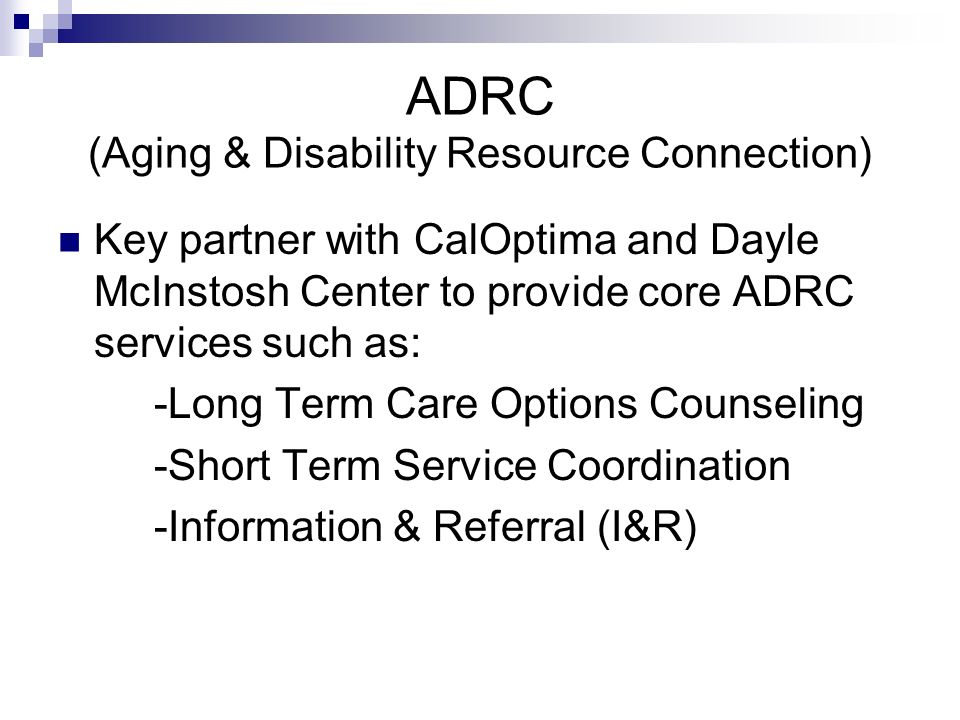 ADRC
(Aging & Disability Resource Connection)

Key partner with CalOptima and Dayle McInstosh Center to provide core ADRC services such as:

-Long Term Care Options Counseling

-Short Term Service Coordination

-Information & Referral (I&R)